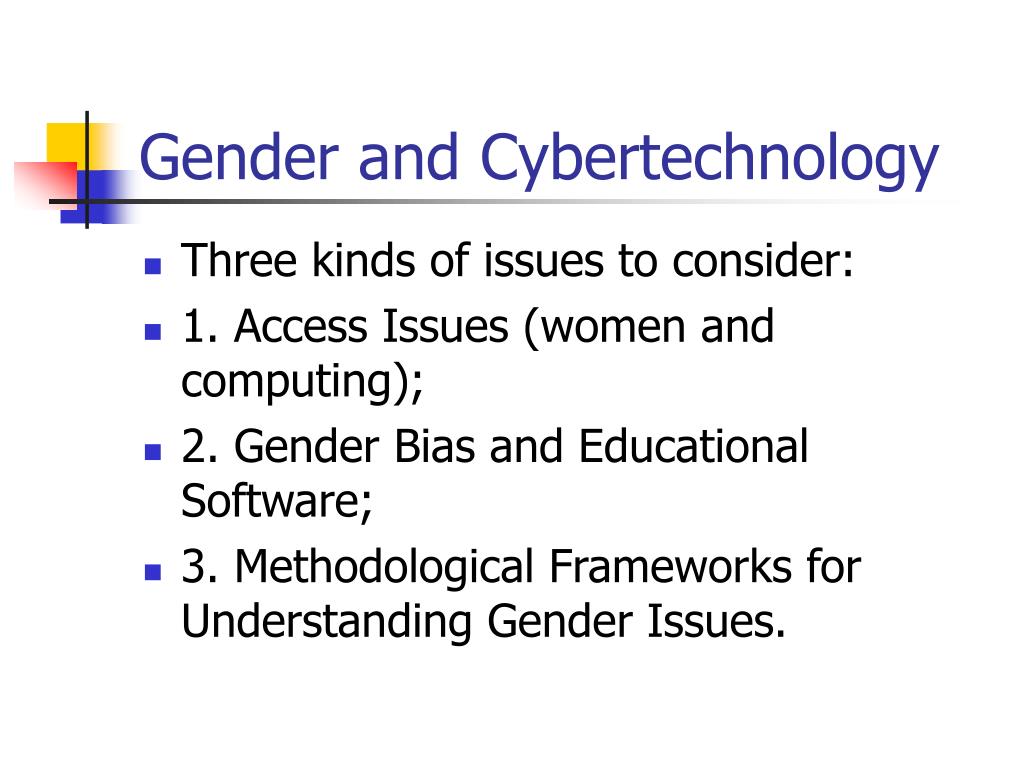 Gender and Cybertechnology

- Three kinds of issues to consider:
- 1. Access Issues (women and computing);
- 2. Gender Bias and Educational Software;
- 3. Methodological Frameworks for Understanding Gender Issues.